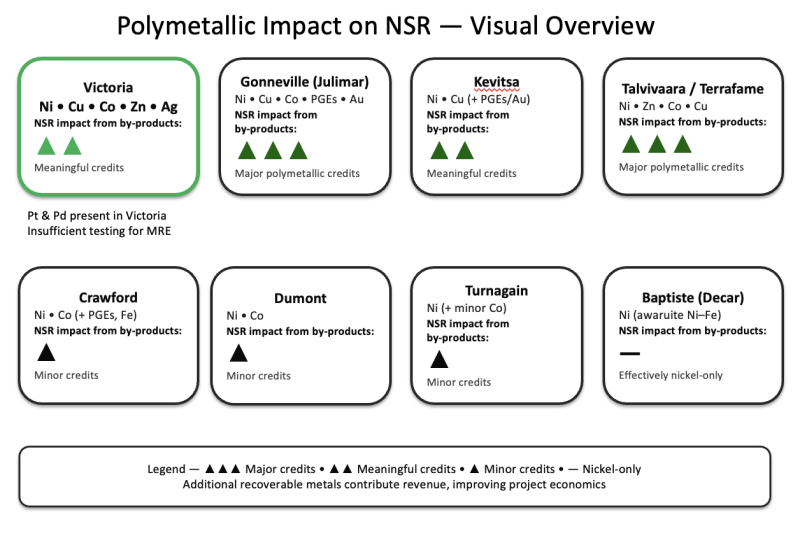 Polymetallic Impact on NSR — Visual Overview

Victoria
Ni • Cu • Co • Zn • Ag
NSR impact from by-products:
▲▲
Meaningful credits

Pt & Pd present in Victoria
Insufficient testing for MRE

Gonneville (Julimar)
Ni • Cu • Co • PGEs • Au
NSR impact from by-products:
▲▲▲
Major polymetallic credits

Kevitsa
Ni • Cu (+ PGEs/Au)
NSR impact from by-products:
▲▲
Meaningful credits

Talvivaara / Terrafame
Ni • Zn • Co • Cu
NSR impact from by-products:
▲▲▲
Major polymetallic credits

Crawford
Ni • Co (+ PGEs, Fe)
NSR impact from by-products:
▲
Minor credits

Dumont
Ni • Co
NSR impact from by-products:
▲
Minor credits

Turnagain
Ni (+ minor Co)
NSR impact from by-products:
▲
Minor credits

Baptiste (Decar)
Ni (awaruite Ni–Fe)
NSR impact from by-products:
—
Effectively nickel-only

Legend — ▲▲▲ Major credits • ▲▲ Meaningful credits • ▲ Minor credits • — Nickel-only
Additional recoverable metals contribute revenue, improving project economics